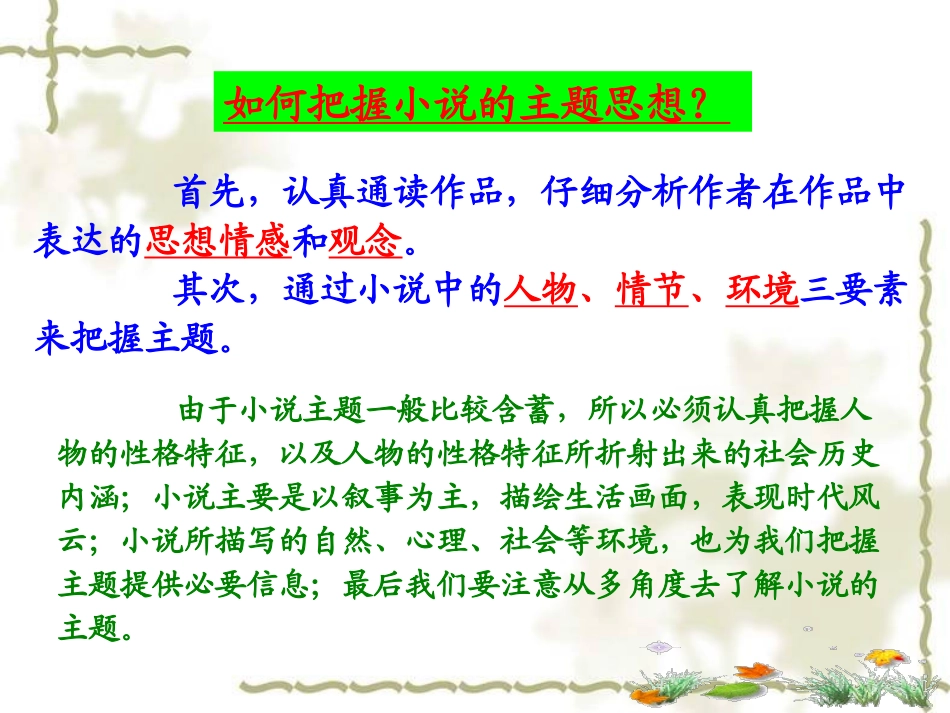 如何把握小说的主题思想？

首先，认真通读作品，仔细分析作者在作品中表达的思想情感和观念。

其次，通过小说中的人物、情节、环境三要素来把握主题。

由于小说主题一般比较含蓄，所以必须认真把握人物的性格特征，以及人物的性格特征所折射出来的社会历史内涵；小说主要是以叙事为主，描绘生活画面，表现时代风云；小说所描写的自然、心理、社会等环境，也为我们把握主题提供必要信息；最后我们要注意从多角度去了解小说的主题。